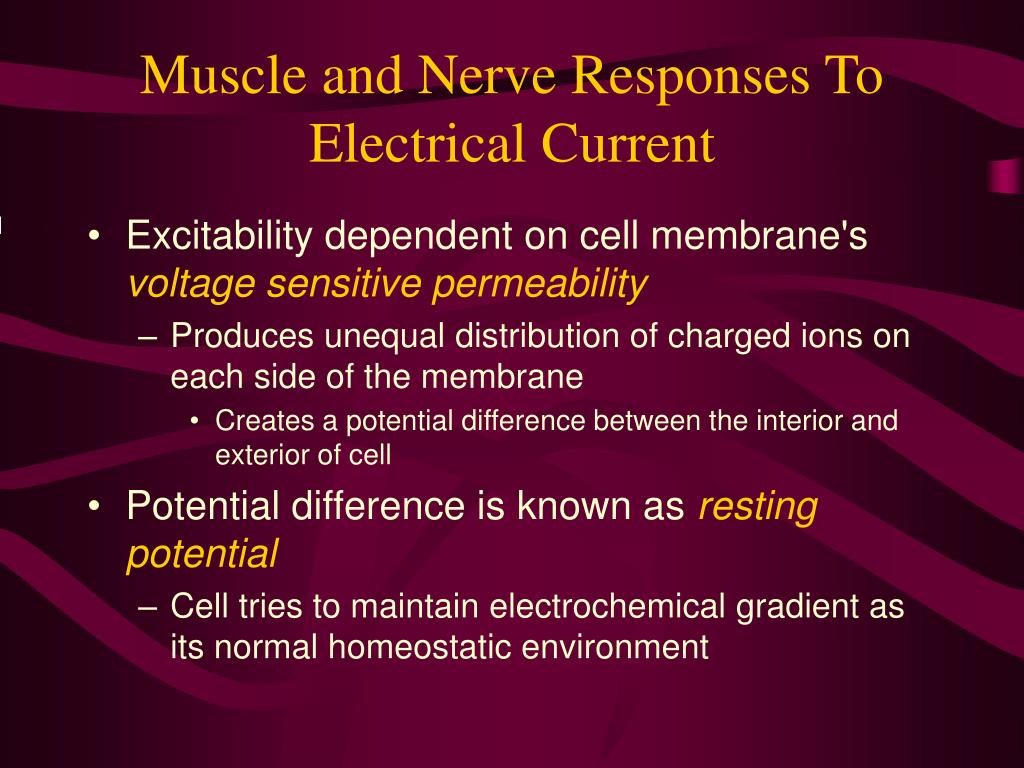 Muscle and Nerve Responses To Electrical Current

• Excitability dependent on cell membrane's voltage sensitive permeability
– Produces unequal distribution of charged ions on each side of the membrane
• Creates a potential difference between the interior and exterior of cell
• Potential difference is known as resting potential
– Cell tries to maintain electrochemical gradient as its normal homeostatic environment